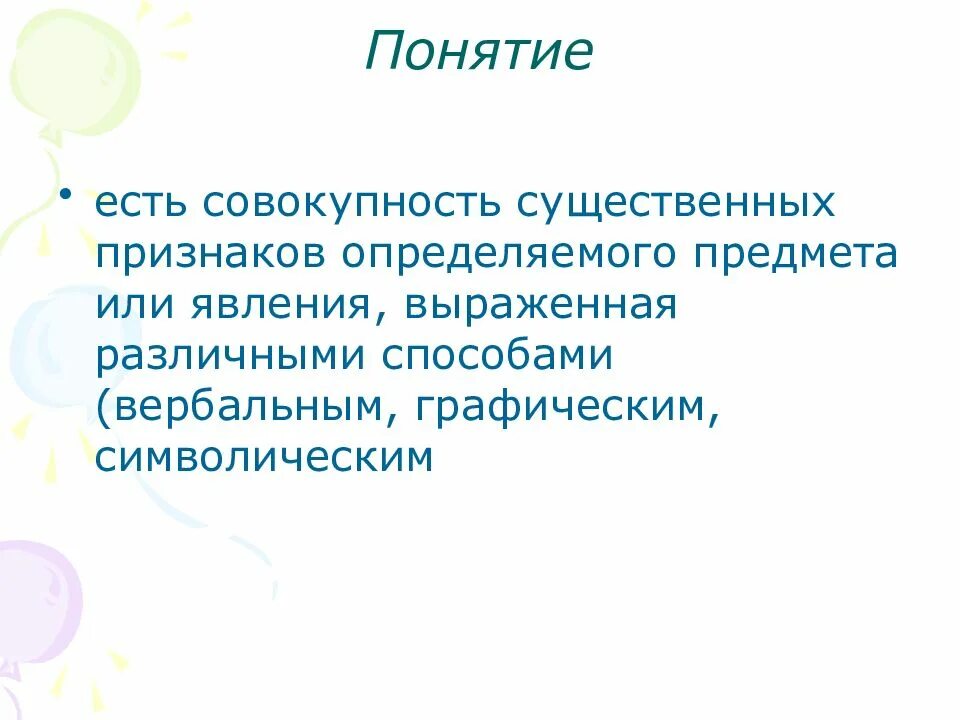 Понятие

• есть совокупность существенных признаков определяемого предмета или явления, выраженная различными способами (вербальным, графическим, символическим